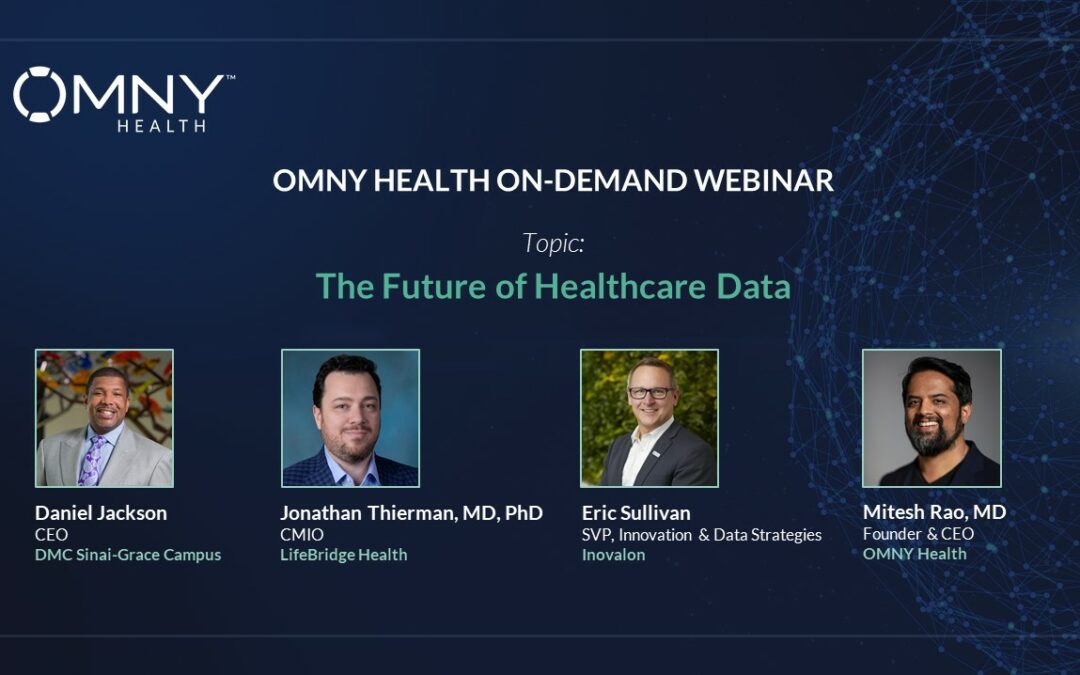 OMNY™
HEALTH

OMNY HEALTH ON-DEMAND WEBINAR

Topic:

The Future of Healthcare Data

Daniel Jackson
CEO
DMC Sinai-Grace Campus

Jonathan Thierman, MD, PhD
CMIO
LifeBridge Health

Eric Sullivan
SVP, Innovation & Data Strategies
Inovalon

Mitesh Rao, MD
Founder & CEO
OMNY Health